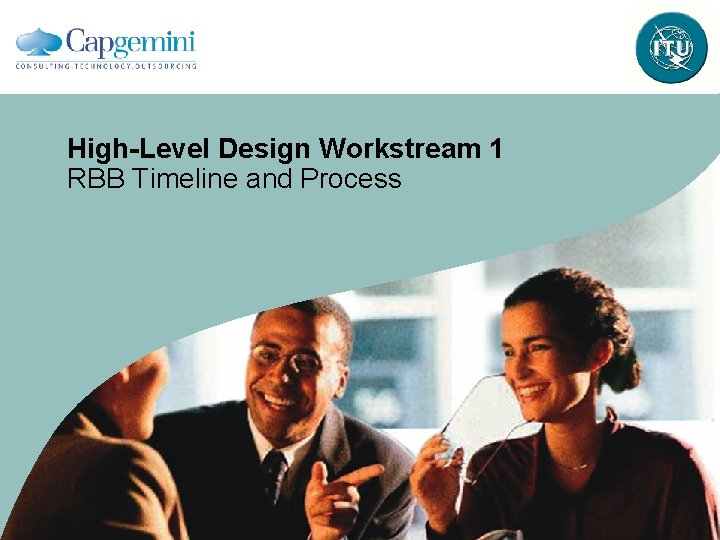 Capgemini
CONSULTING.TECHNOLOGY.OUTSOURCING

ITU

High-Level Design Workstream 1
RBB Timeline and Process